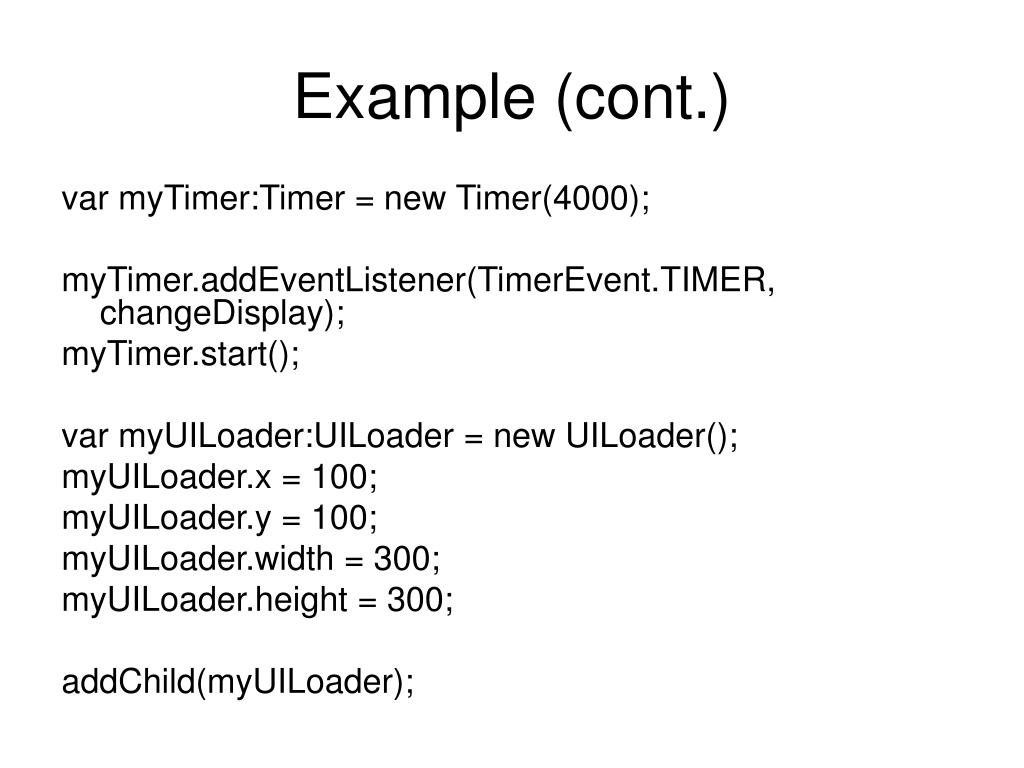 Example (cont.)

var myTimer:Timer = new Timer(4000);

myTimer.addEventListener(TimerEvent.TIMER, changeDisplay);
myTimer.start();

var myUILoader:UILoader = new UILoader();
myUILoader.x = 100;
myUILoader.y = 100;
myUILoader.width = 300;
myUILoader.height = 300;

addChild(myUILoader);